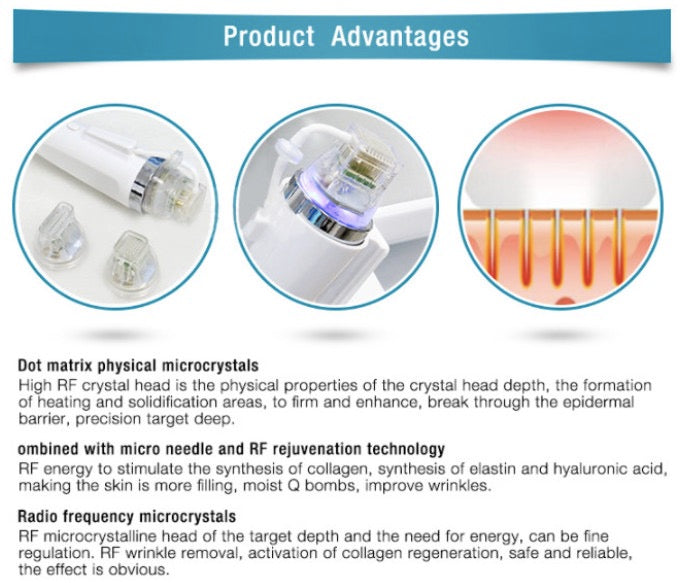 Product Advantages

Dot matrix physical microcrystals
High RF crystal head is the physical properties of the crystal head depth, the formation of heating and solidification areas, to firm and enhance, break through the epidermal barrier, precision target deep.

ombined with micro needle and RF rejuvenation technology
RF energy to stimulate the synthesis of collagen, synthesis of elastin and hyaluronic acid, making the skin is more filling, moist Q bombs, improve wrinkles.

Radio frequency microcrystals
RF microcrystalline head of the target depth and the need for energy, can be fine regulation. RF wrinkle removal, activation of collagen regeneration, safe and reliable, the effect is obvious.